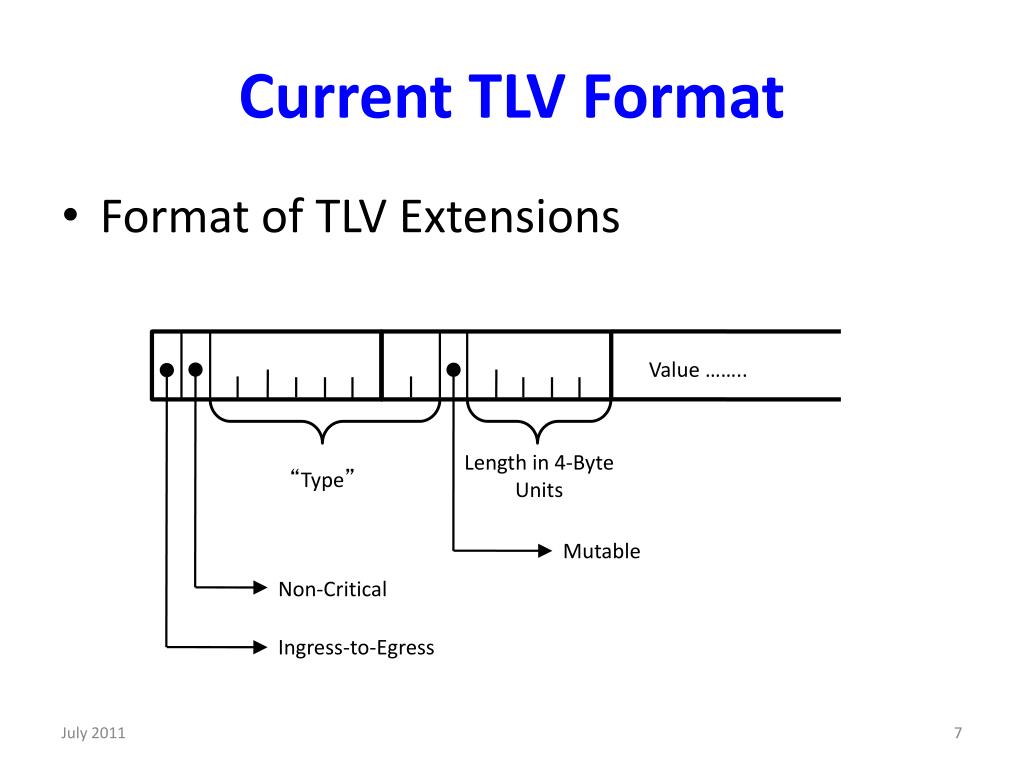 Current TLV Format

• Format of TLV Extensions

Value ……..

“Type”

Length in 4-Byte Units

Mutable

Non-Critical

Ingress-to-Egress

July 2011

7